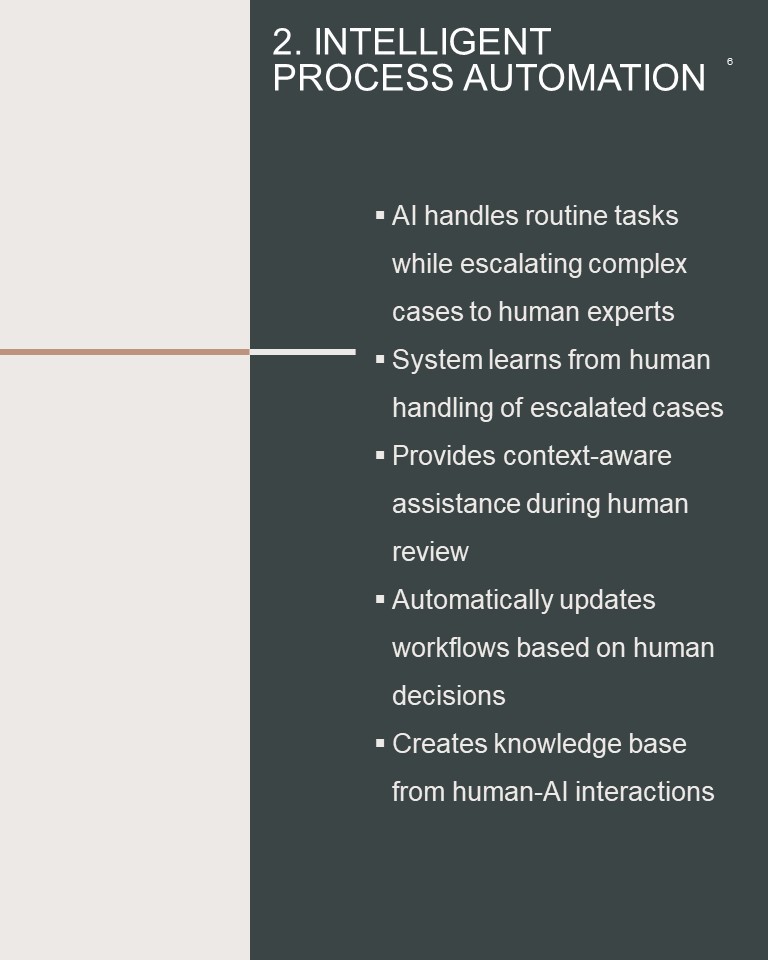 2. INTELLIGENT PROCESS AUTOMATION

6

▪ AI handles routine tasks while escalating complex cases to human experts
▪ System learns from human handling of escalated cases
▪ Provides context-aware assistance during human review
▪ Automatically updates workflows based on human decisions
▪ Creates knowledge base from human-AI interactions